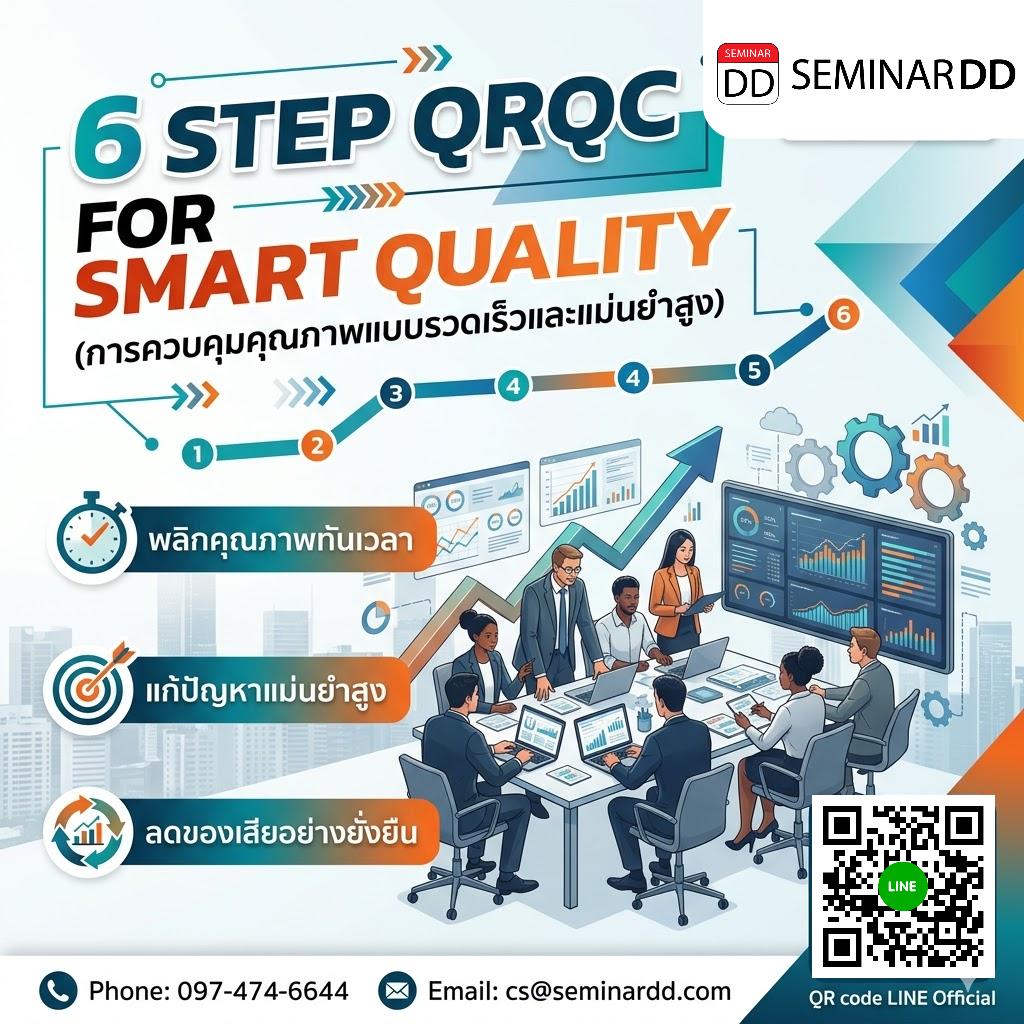 SEMINAR DD SEMINARDD

6 STEP QRQC FOR SMART QUALITY
(การควบคุมคุณภาพแบบรวดเร็วและแม่นยำสูง)

1 2 3 4 4 5 6

พลิกคุณภาพทันเวลา

แก้ปัญหาแม่นยำสูง

ลดของเสียอย่างยั่งยืน

LINE

Phone: 097-474-6644 Email: cs@seminardd.com QR code LINE Official